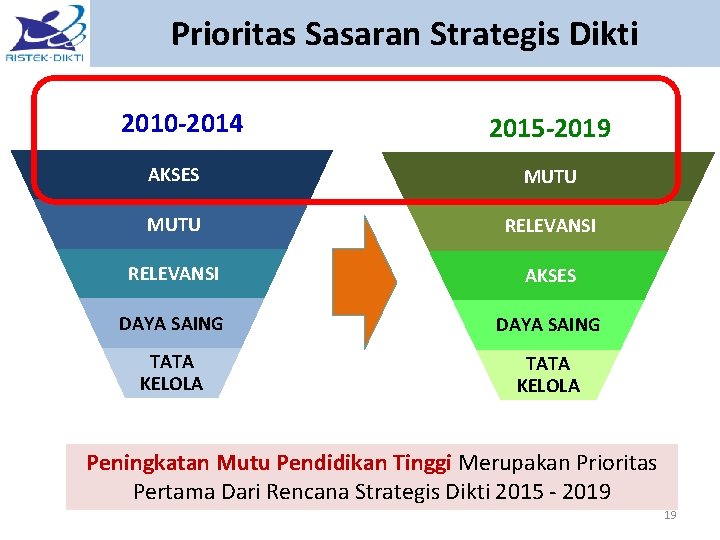 RISTEK-DIKTI

Prioritas Sasaran Strategis Dikti

2010-2014

AKSES

MUTU

RELEVANSI

DAYA SAING

TATA KELOLA

2015-2019

MUTU

RELEVANSI

AKSES

DAYA SAING

TATA KELOLA

Peningkatan Mutu Pendidikan Tinggi Merupakan Prioritas Pertama Dari Rencana Strategis Dikti 2015 - 2019

19